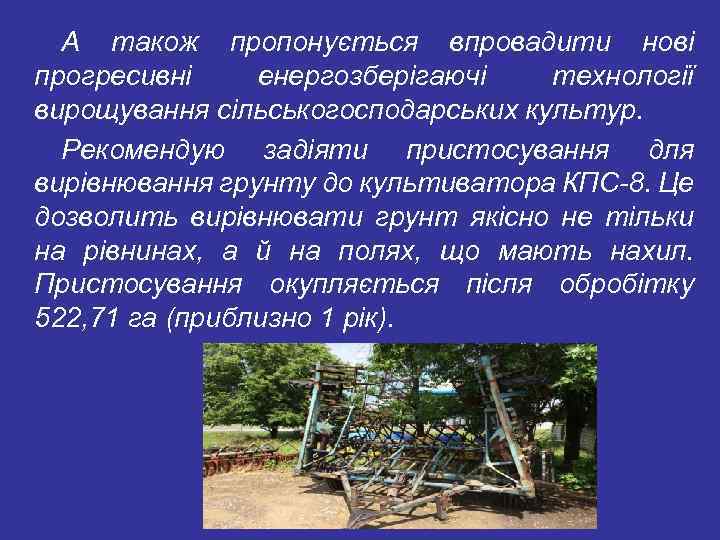 А також пропонується впровадити нові прогресивні енергозберігаючі технології вирощування сільськогосподарських культур.

Рекомендую задіяти пристосування для вирівнювання грунту до культиватора КПС-8. Це дозволить вирівнювати грунт якісно не тільки на рівнинах, а й на полях, що мають нахил. Пристосування окупляється після обробітку 522,71 га (приблизно 1 рік).